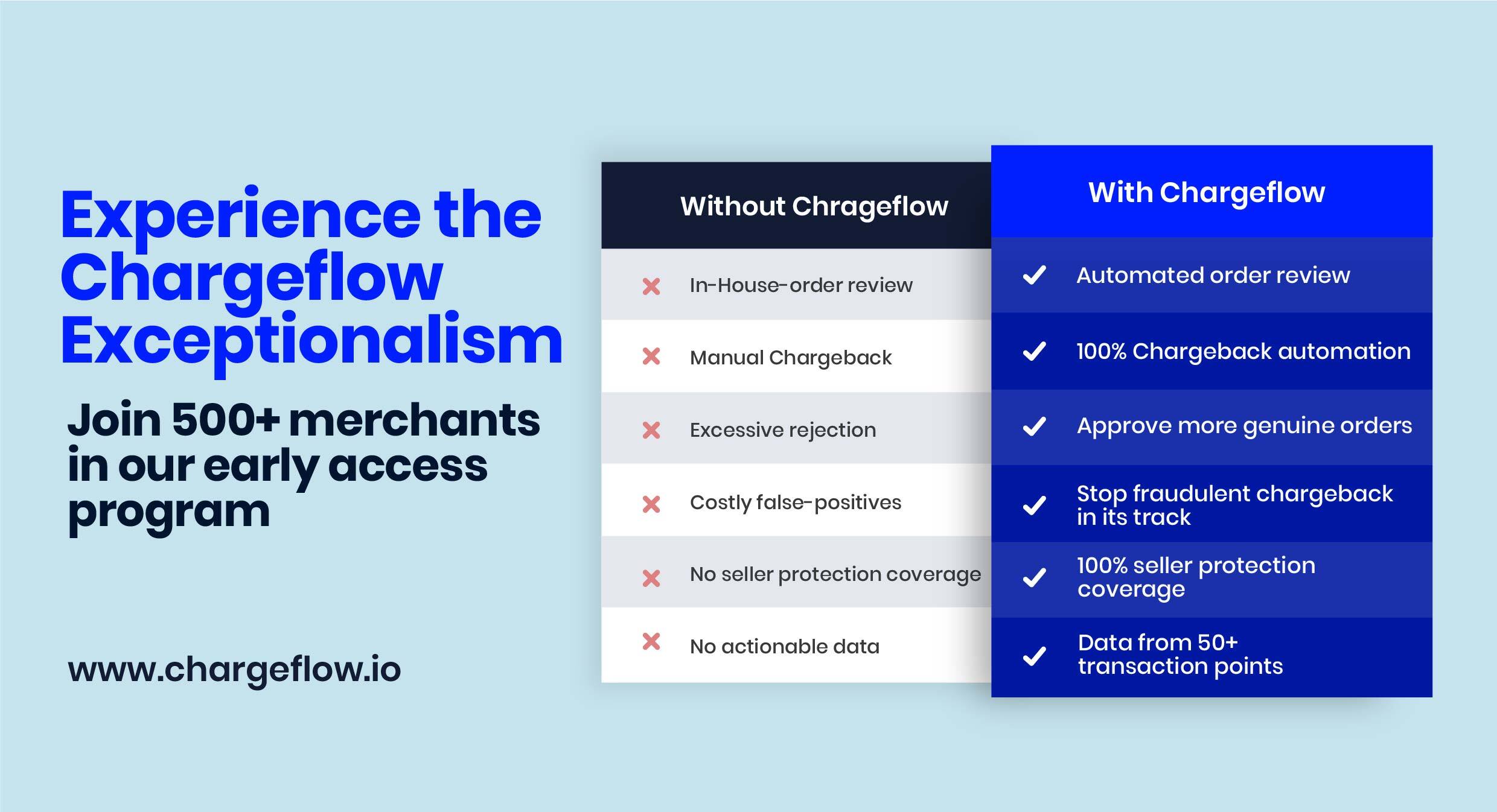 Experience the Chargeflow Exceptionalism

Join 500+ merchants in our early access program

www.chargeflow.io

| Without Chrageflow | With Chargeflow |
|---|---|
| In-House-order review | Automated order review |
| Manual Chargeback | 100% Chargeback automation |
| Excessive rejection | Approve more genuine orders |
| Costly false-positives | Stop fraudulent chargeback in its track |
| No seller protection coverage | 100% seller protection coverage |
| No actionable data | Data from 50+ transaction points |